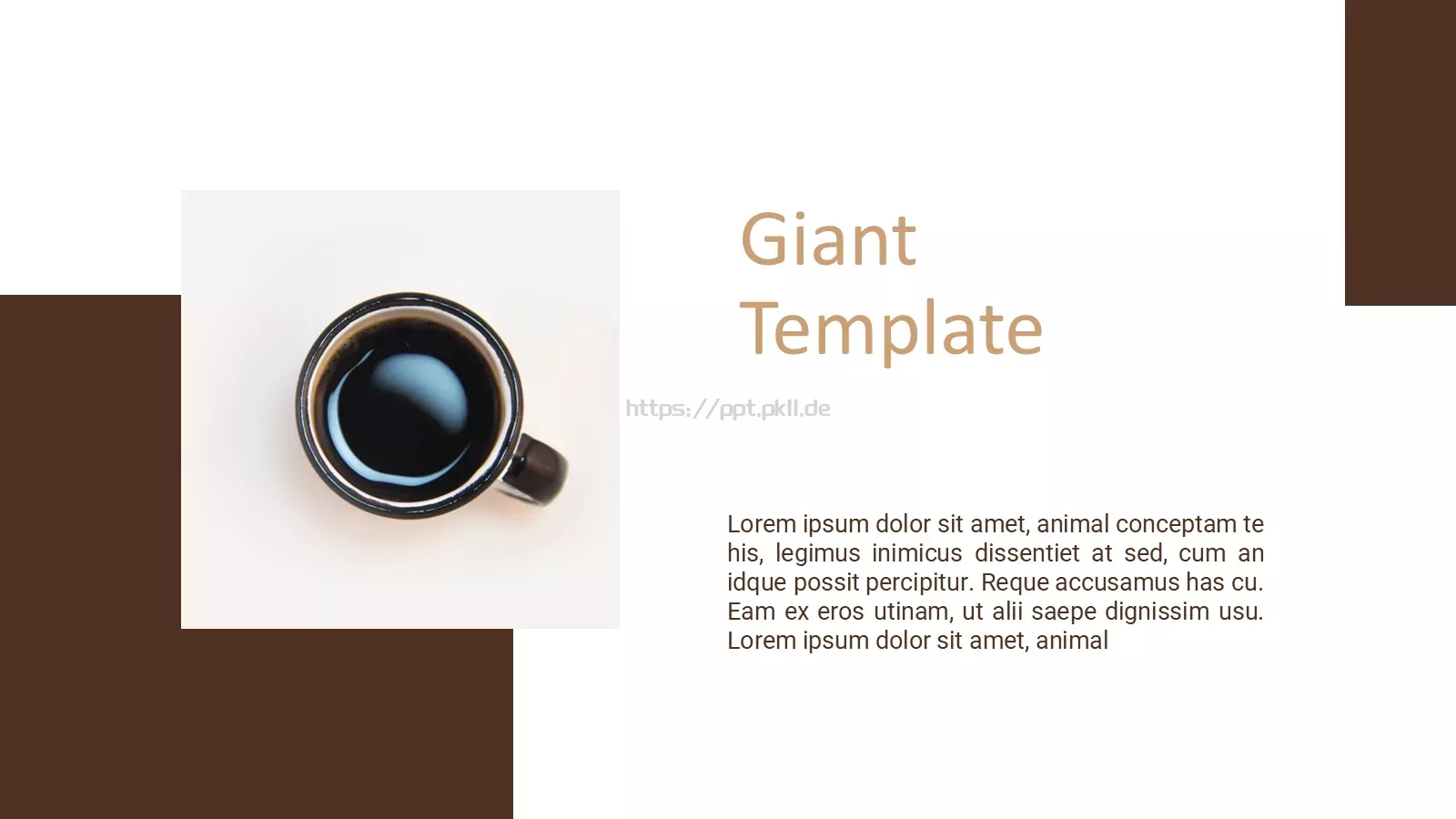 Giant Template

https://ppt.pkll.de

Lorem ipsum dolor sit amet, animal conceptam te his, legimus inimicus dissentiet at sed, cum an idque possit percipitur. Reque accusamus has cu. Eam ex eros utinam, ut alii saepe dignissim usu. Lorem ipsum dolor sit amet, animal